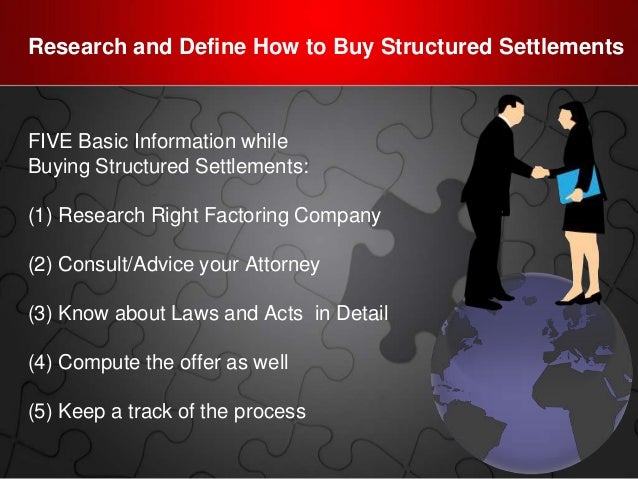 Research and Define How to Buy Structured Settlements

FIVE Basic Information while Buying Structured Settlements:

(1) Research Right Factoring Company

(2) Consult/Advice your Attorney

(3) Know about Laws and Acts in Detail

(4) Compute the offer as well

(5) Keep a track of the process